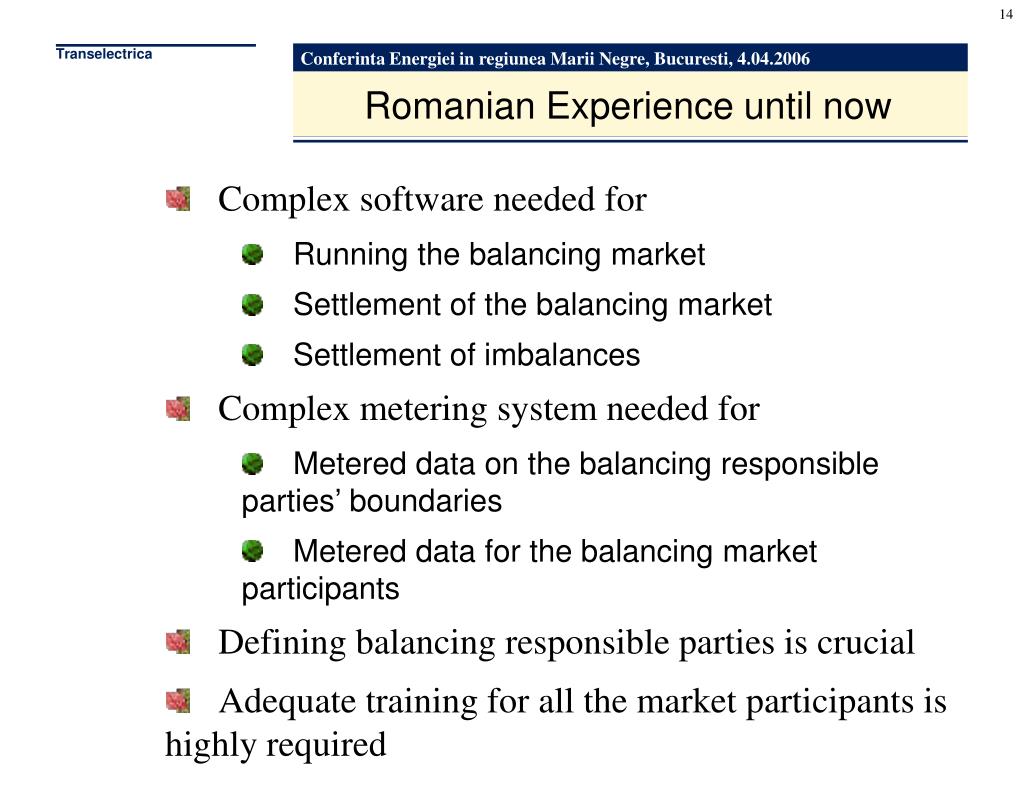 14

Transelectrica

Conferinta Energiei in regiunea Marii Negre, Bucuresti, 4.04.2006

Romanian Experience until now

Complex software needed for

Running the balancing market

Settlement of the balancing market

Settlement of imbalances

Complex metering system needed for

Metered data on the balancing responsible parties’ boundaries

Metered data for the balancing market participants

Defining balancing responsible parties is crucial

Adequate training for all the market participants is highly required